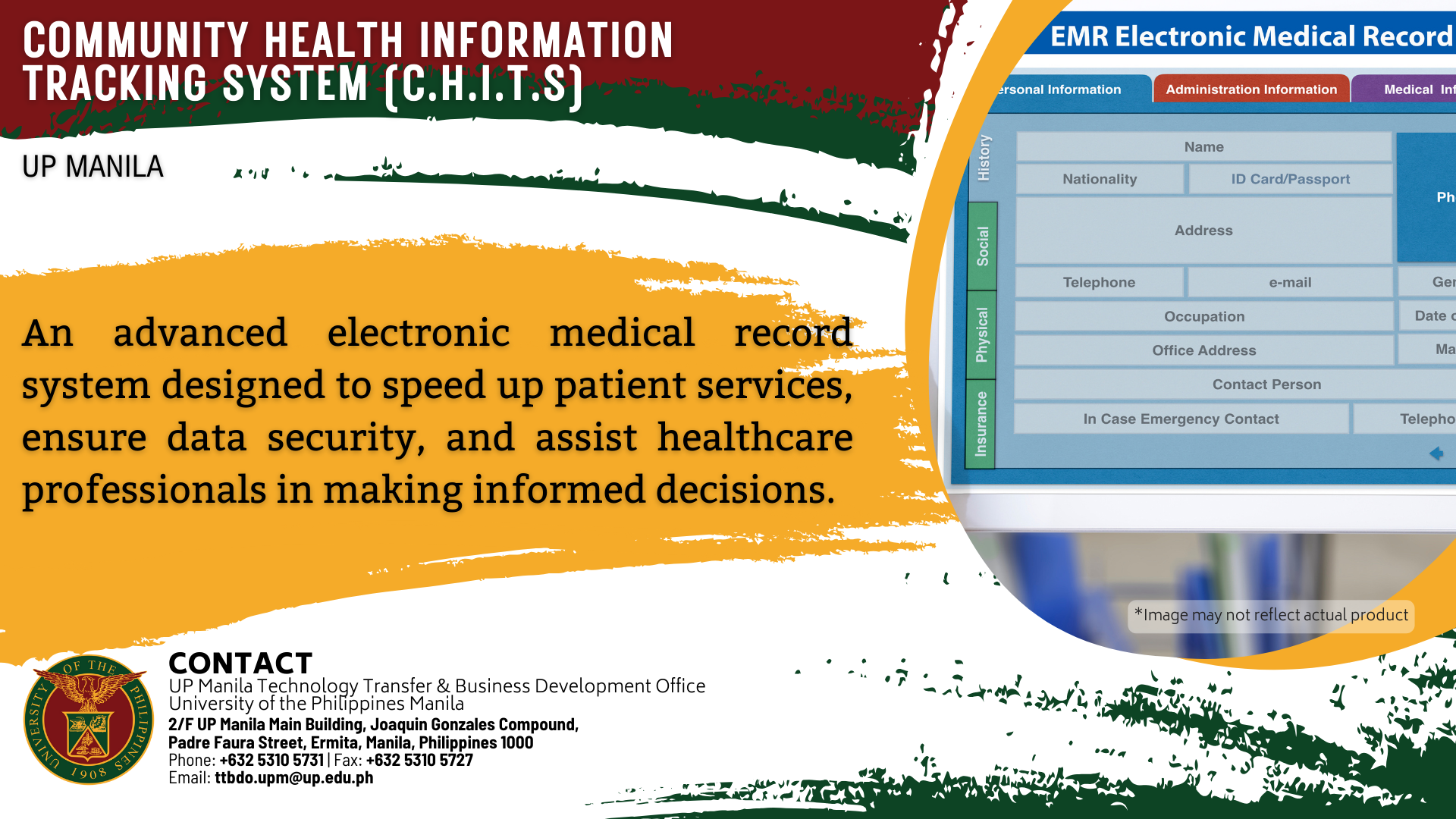 COMMUNITY HEALTH INFORMATION TRACKING SYSTEM (C.H.I.T.S)

UP MANILA

An advanced electronic medical record system designed to speed up patient services, ensure data security, and assist healthcare professionals in making informed decisions.

EMR Electronic Medical Record

ersonal Information
Administration Information
Medical Inf

History
Social
Physical
Insurance

Name
Nationality
ID Card/Passport
Ph
Address
Telephone
e-mail
Ger
Occupation
Date c
Office Address
Ma
Contact Person
In Case Emergency Contact
Telepho

*Image may not reflect actual product

UNIVERSITY OF THE PHILIPPINES 1908

CONTACT
UP Manila Technology Transfer & Business Development Office
University of the Philippines Manila
2/F UP Manila Main Building, Joaquin Gonzales Compound, Padre Faura Street, Ermita, Manila, Philippines 1000
Phone: +632 5310 5731 | Fax: +632 5310 5727
Email: ttbdo.upm@up.edu.ph